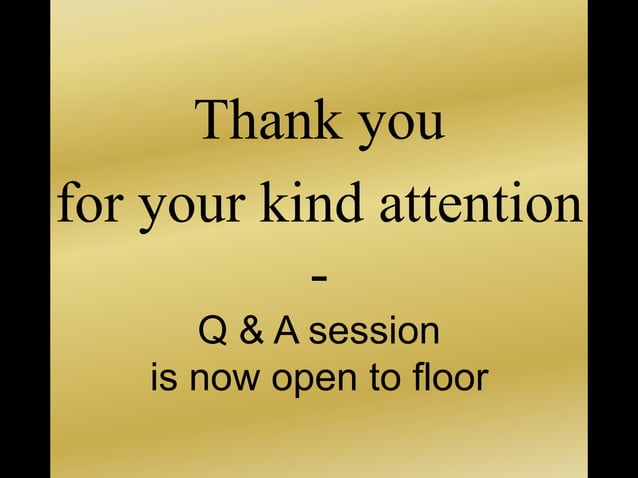 Thank you
for your kind attention
-
Q & A session
is now open to floor